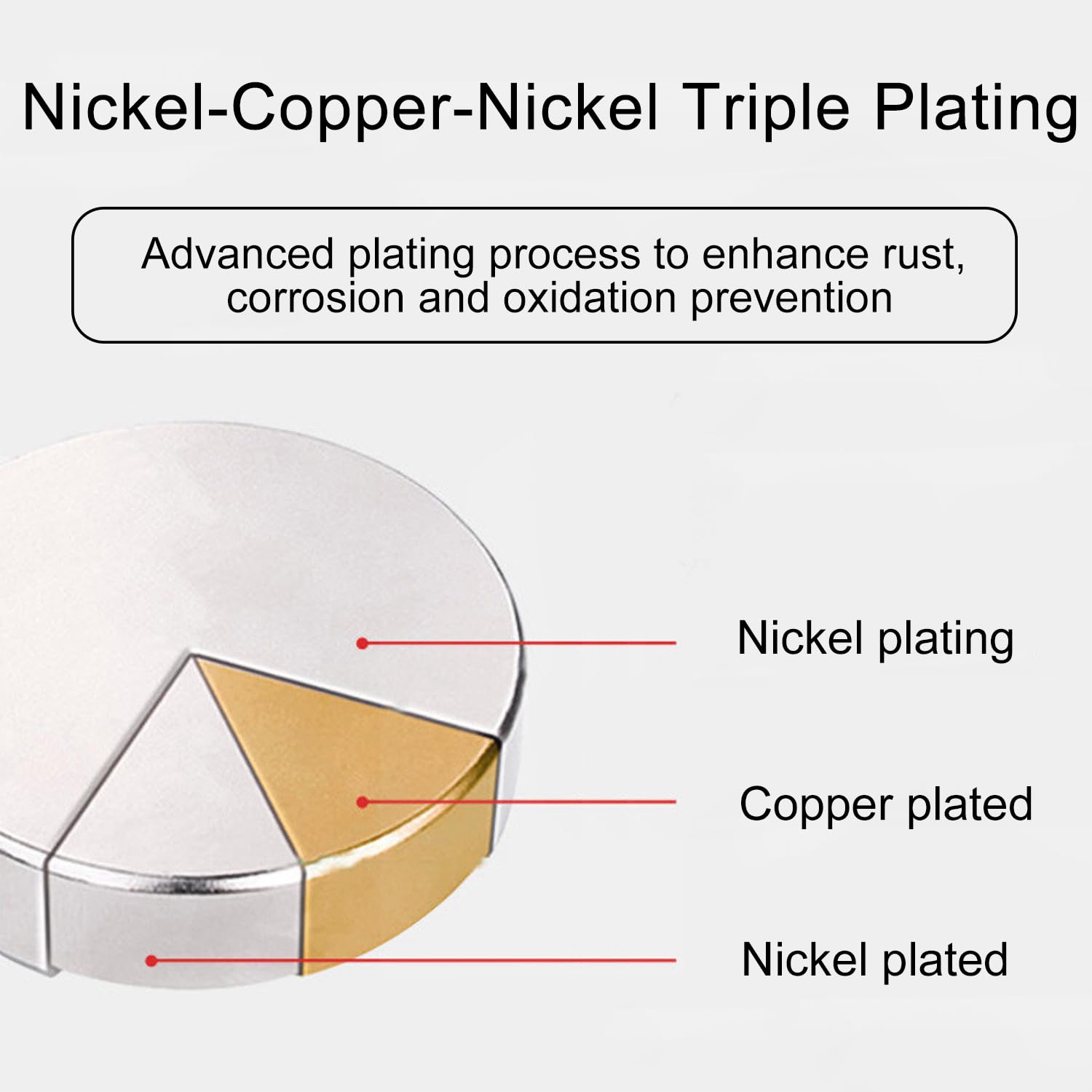 Nickel-Copper-Nickel Triple Plating

Advanced plating process to enhance rust, corrosion and oxidation prevention

Nickel plating

Copper plated

Nickel plated